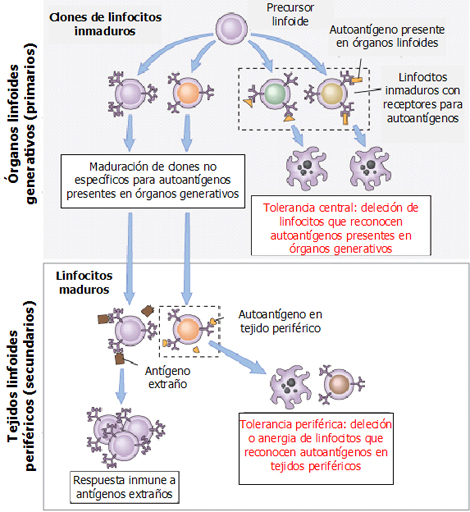 Órganos linfoides generativos (primarios)

Clones de linfocitos inmaduros

Precursor linfoide

Autoantígeno presente en órganos linfoides

Linfocitos inmaduros con receptores para autoantígenos

Maduración de clones no específicos para autoantígenos presentes en órganos generativos

Tolerancia central: deleción de linfocitos que reconocen autoantígenos presentes en órganos generativos

Tejidos linfoides periféricos (secundarios)

Linfocitos maduros

Autoantígeno en tejido periférico

Antígeno extraño

Tolerancia periférica: deleción o anergia de linfocitos que reconocen autoantígenos en tejidos periféricos

Respuesta inmune a antígenos extraños